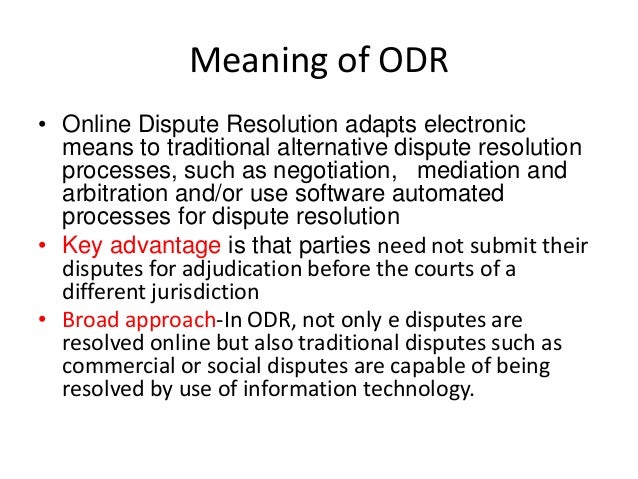 Meaning of ODR

• Online Dispute Resolution adapts electronic means to traditional alternative dispute resolution processes, such as negotiation, mediation and arbitration and/or use software automated processes for dispute resolution

• Key advantage is that parties need not submit their disputes for adjudication before the courts of a different jurisdiction

• Broad approach-In ODR, not only e disputes are resolved online but also traditional disputes such as commercial or social disputes are capable of being resolved by use of information technology.